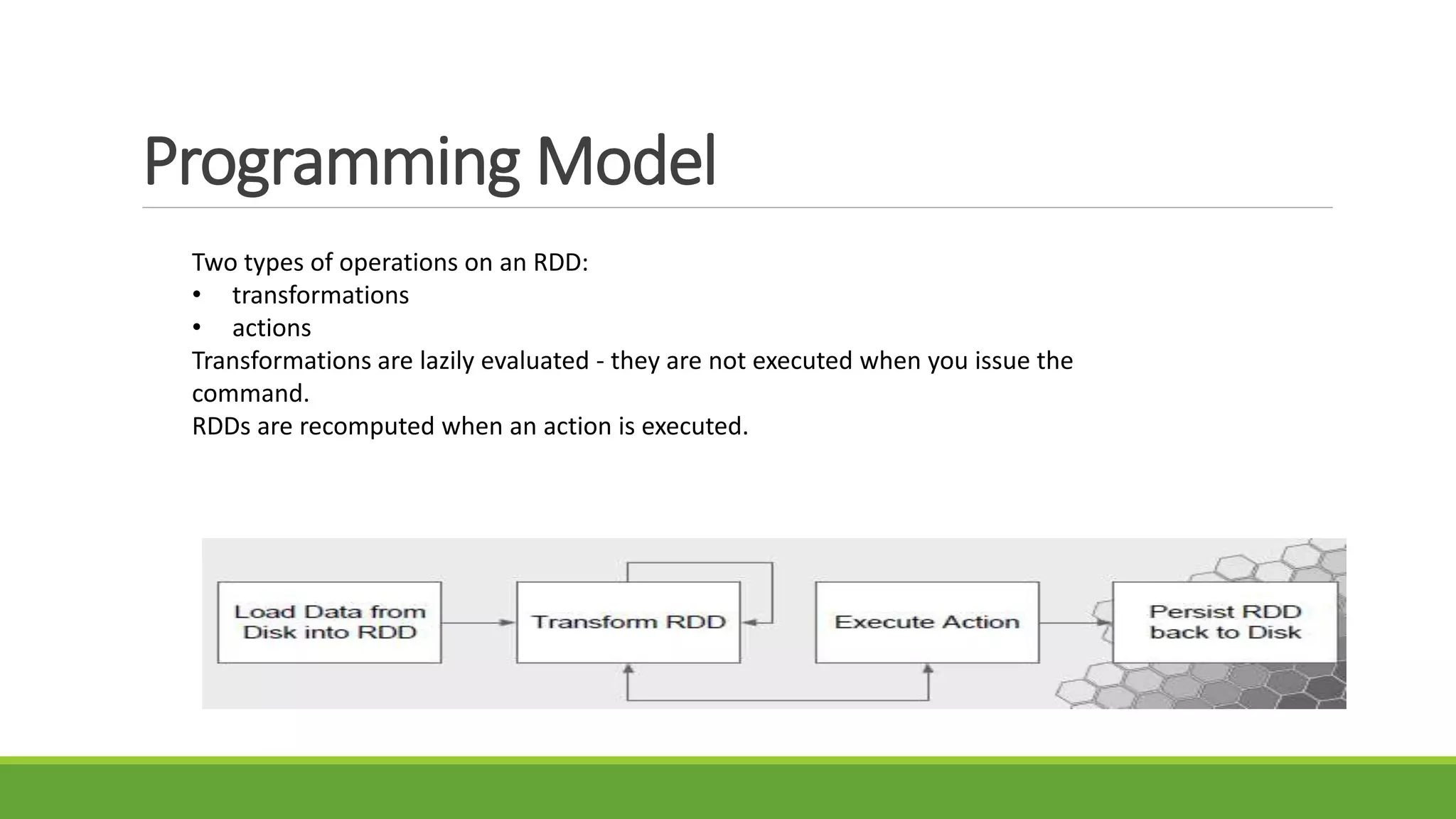 Programming Model

Two types of operations on an RDD:
• transformations
• actions
Transformations are lazily evaluated - they are not executed when you issue the command.
RDDs are recomputed when an action is executed.

Load Data from Disk into RDD

Transform RDD

Execute Action

Persist RDD back to Disk